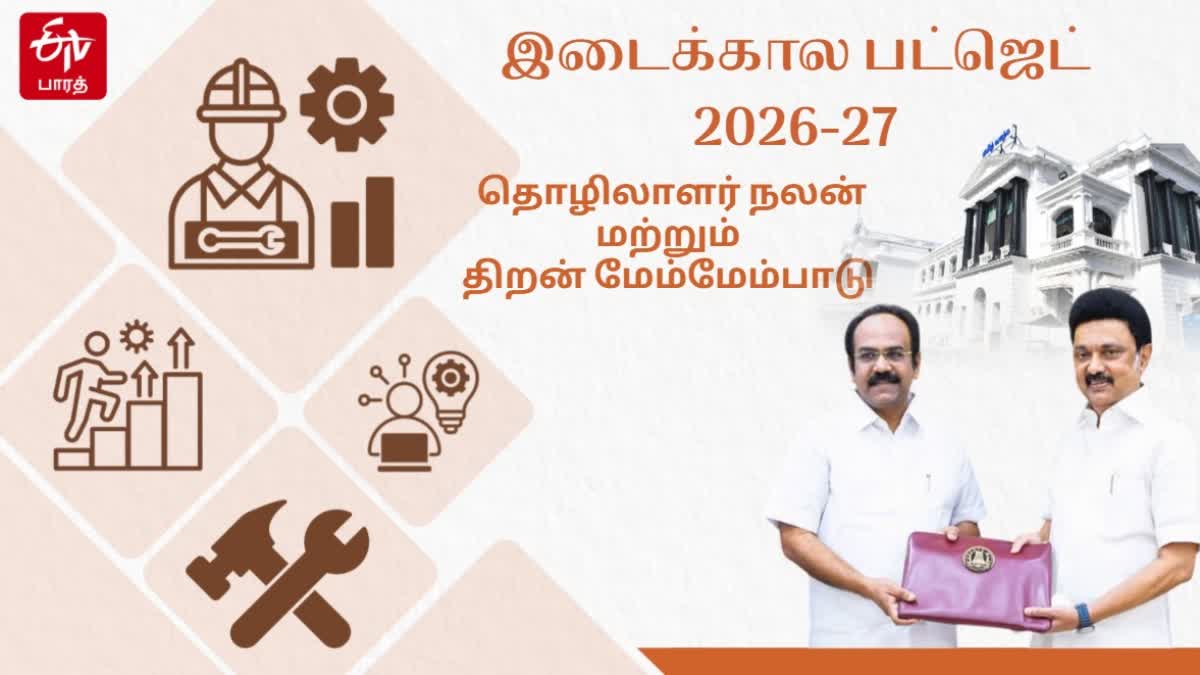 ETV
பாரத்

இடைக்கால பட்ஜெட்
2026-27

தொழிலாளர் நலன்
மற்றும்
திறன் மேம்மேம்பாடு